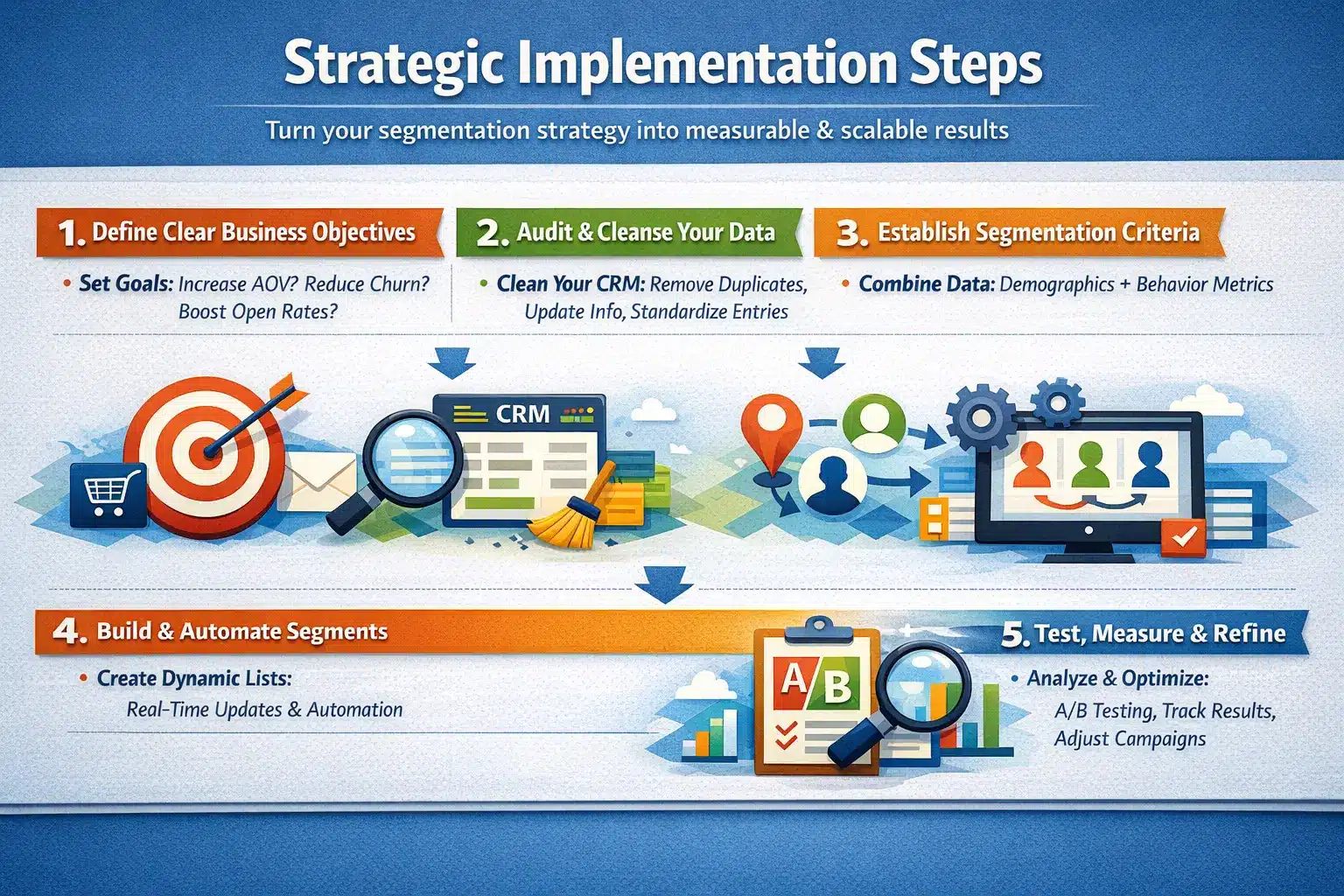 Strategic Implementation Steps

Turn your segmentation strategy into measurable & scalable results

1. Define Clear Business Objectives

• Set Goals: Increase AOV? Reduce Churn? Boost Open Rates?

2. Audit & Cleanse Your Data

• Clean Your CRM: Remove Duplicates, Update Info, Standardize Entries

3. Establish Segmentation Criteria

• Combine Data: Demographics + Behavior Metrics

CRM

4. Build & Automate Segments

• Create Dynamic Lists: Real-Time Updates & Automation

A/B

5. Test, Measure & Refine

• Analyze & Optimize: A/B Testing, Track Results, Adjust Campaigns